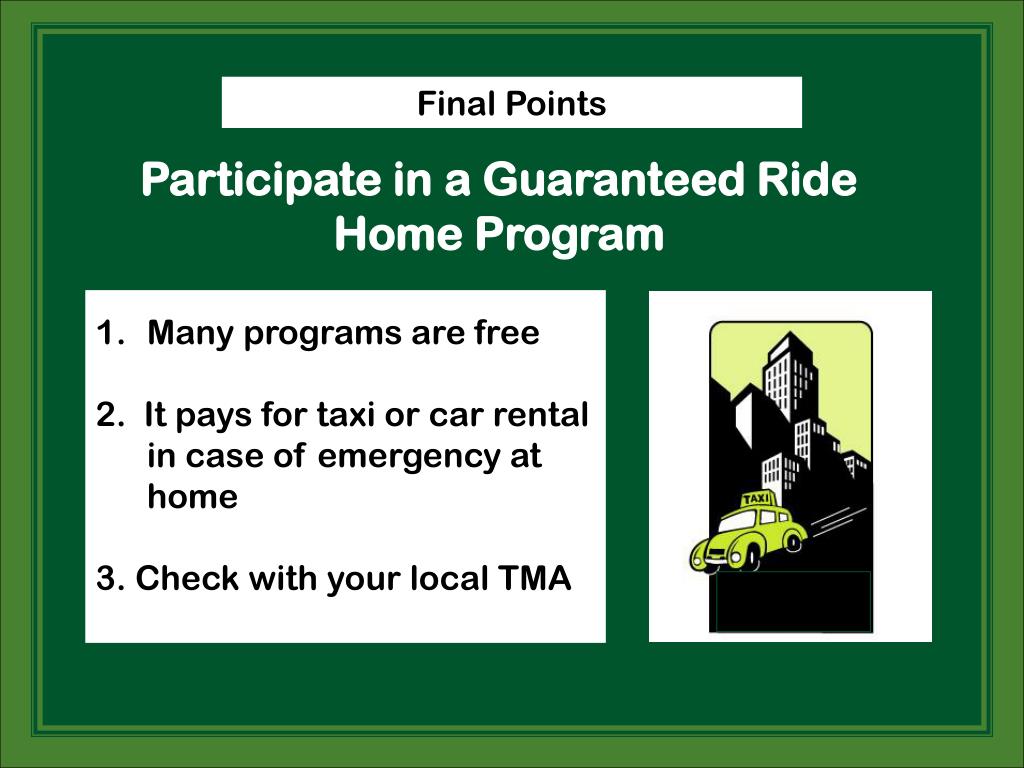 Final Points

Participate in a Guaranteed Ride Home Program

1. Many programs are free

2. It pays for taxi or car rental in case of emergency at home

3. Check with your local TMA

TAXI